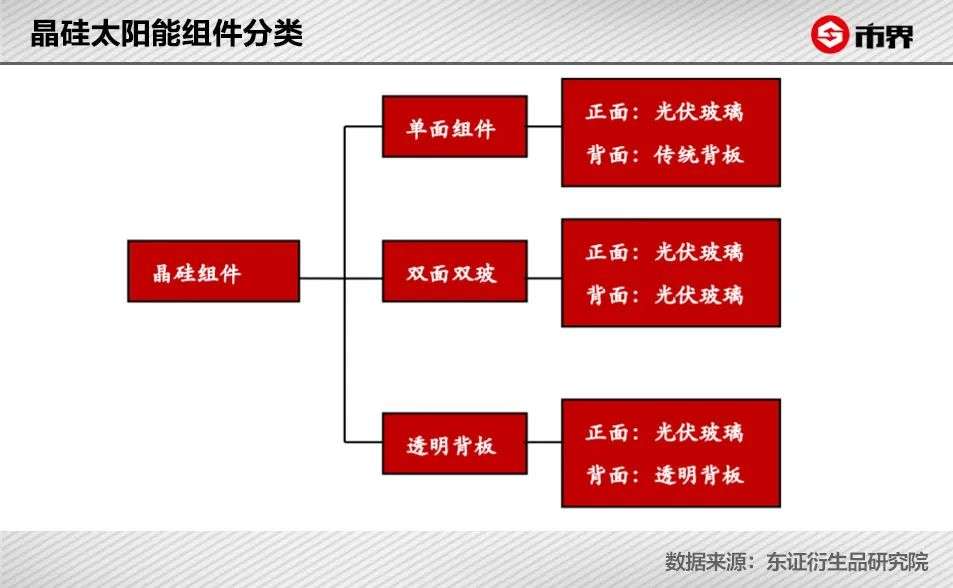 晶硅太阳能组件分类

市界

晶硅组件

单面组件

正面：光伏玻璃
背面：传统背板

双面双玻

正面：光伏玻璃
背面：光伏玻璃

透明背板

正面：光伏玻璃
背面：透明背板

数据来源：东证衍生品研究院